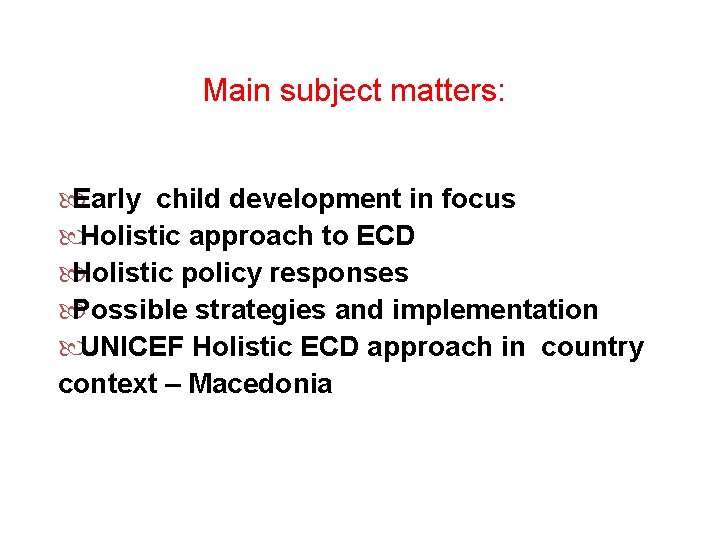 Main subject matters:

Early child development in focus
Holistic approach to ECD
Holistic policy responses
Possible strategies and implementation
UNICEF Holistic ECD approach in country context – Macedonia